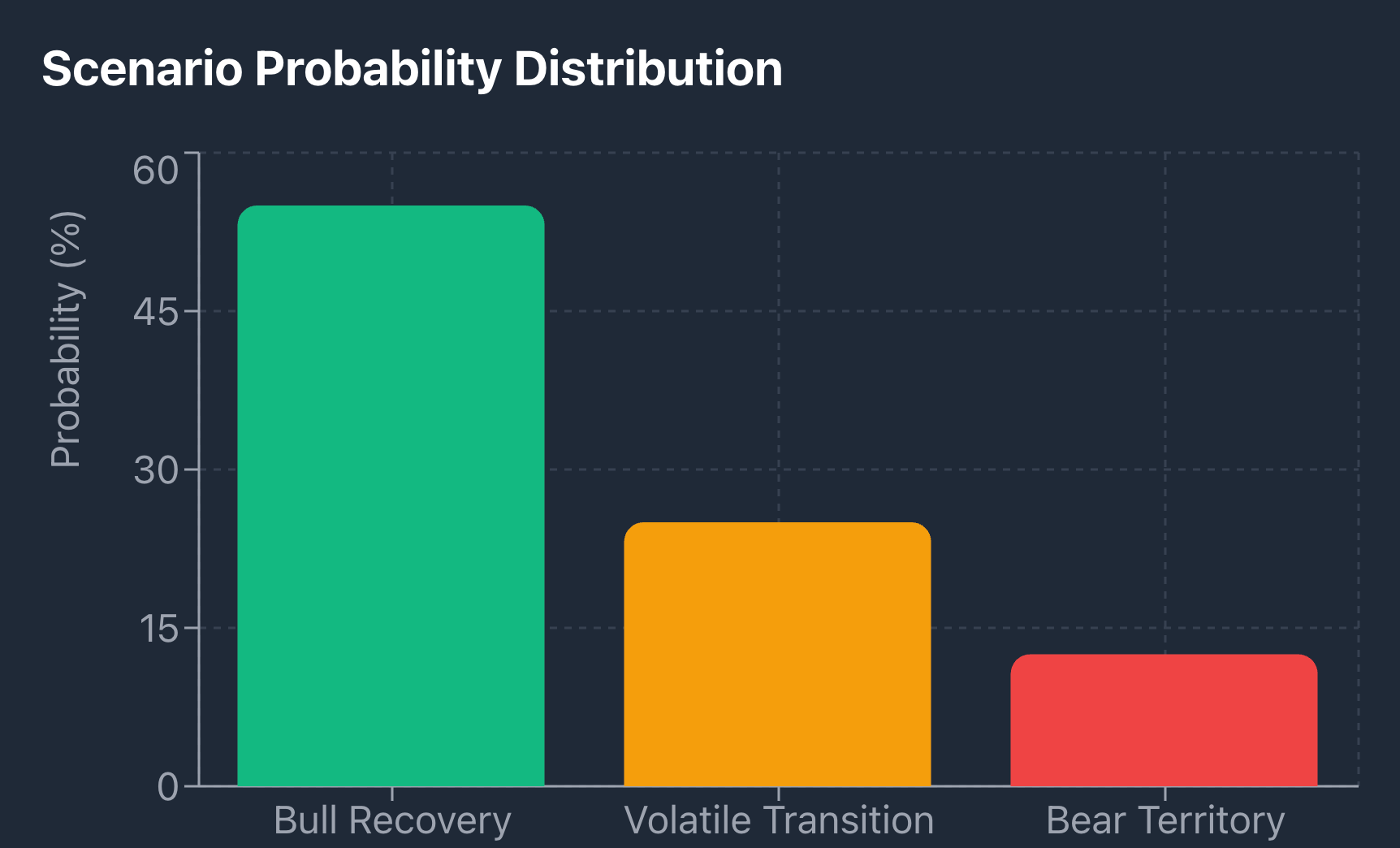 Scenario Probability Distribution

Probability (%)

60
45
30
15
0

Bull Recovery
Volatile Transition
Bear Territory